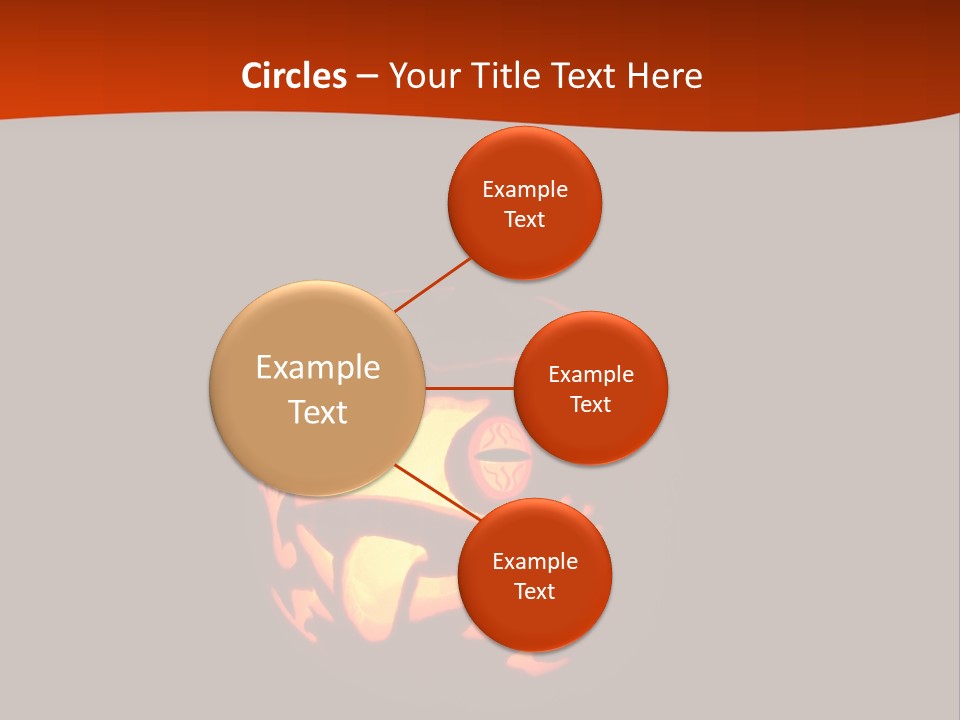 Circles – Your Title Text Here

Example Text

Example Text

Example Text

Example Text